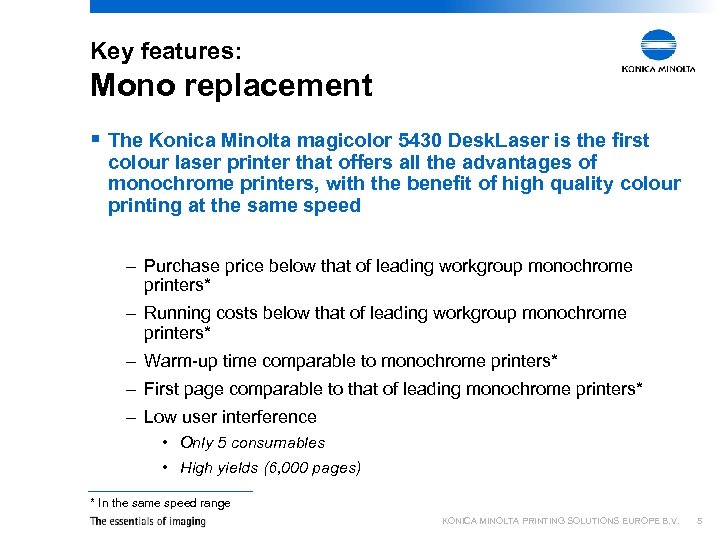 Key features:
Mono replacement

KONICA MINOLTA

▪ The Konica Minolta magicolor 5430 DeskLaser is the first colour laser printer that offers all the advantages of monochrome printers, with the benefit of high quality colour printing at the same speed

– Purchase price below that of leading workgroup monochrome printers*
– Running costs below that of leading workgroup monochrome printers*
– Warm-up time comparable to monochrome printers*
– First page comparable to that of leading monochrome printers*
– Low user interference
• Only 5 consumables
• High yields (6,000 pages)

* In the same speed range

The essentials of imaging

KONICA MINOLTA PRINTING SOLUTIONS EUROPE B.V. 5